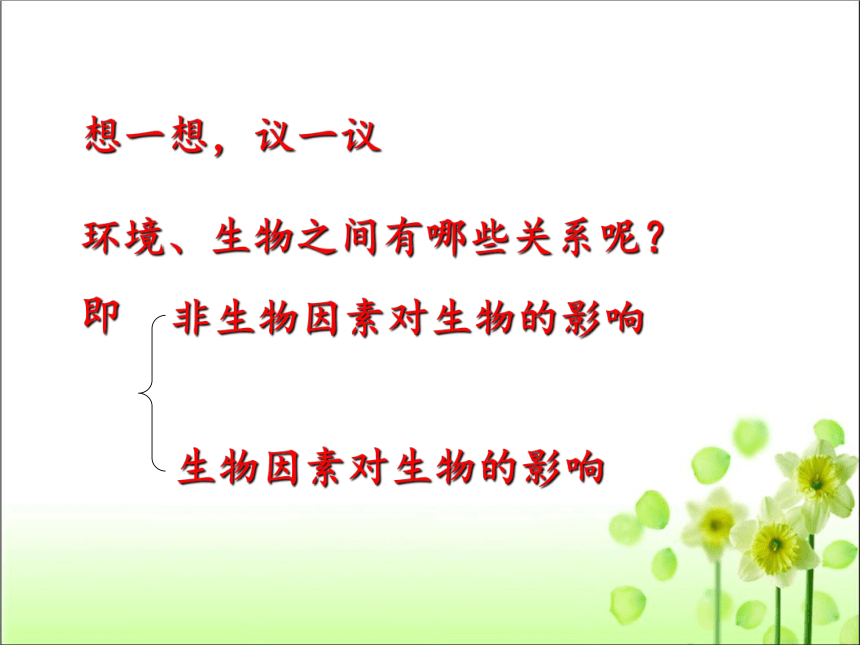 想一想，议一议

环境、生物之间有哪些关系呢？

即 非生物因素对生物的影响

生物因素对生物的影响